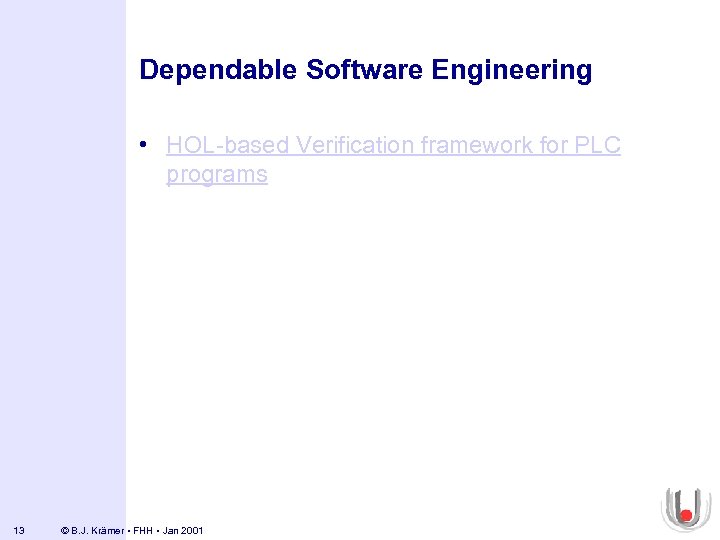 Dependable Software Engineering

• HOL-based Verification framework for PLC programs

13 © B.J. Krämer • FHH • Jan 2001